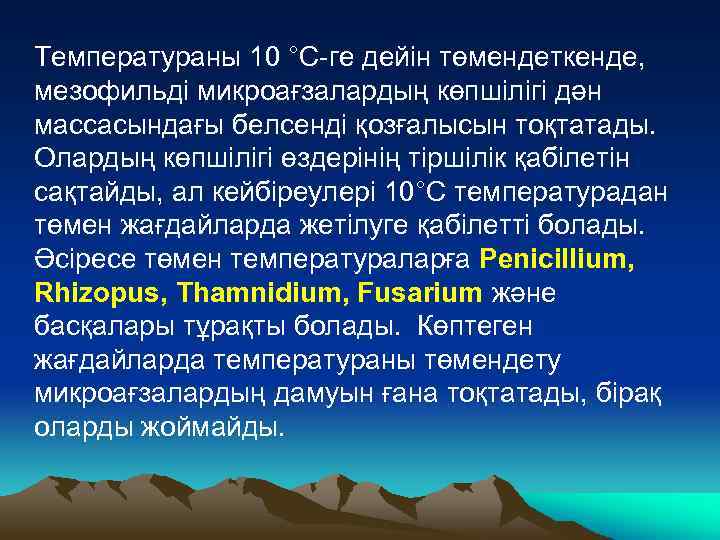 Температураны 10 °С-ге дейін төмендеткенде, мезофильді микроағзалардың көпшілігі дән массасындағы белсенді қозғалысын тоқтатады. Олардың көпшілігі өздерінің тіршілік қабілетін сақтайды, ал кейбіреулері 10°С температурадан төмен жағдайларда жетілуге қабілетті болады. Әсіресе төмен температураларға Penicillium, Rhizopus, Thamnidium, Fusarium және басқалары тұрақты болады. Көптеген жағдайларда температураны төмендету микроағзалардың дамуын ғана тоқтатады, бірақ оларды жоймайды.